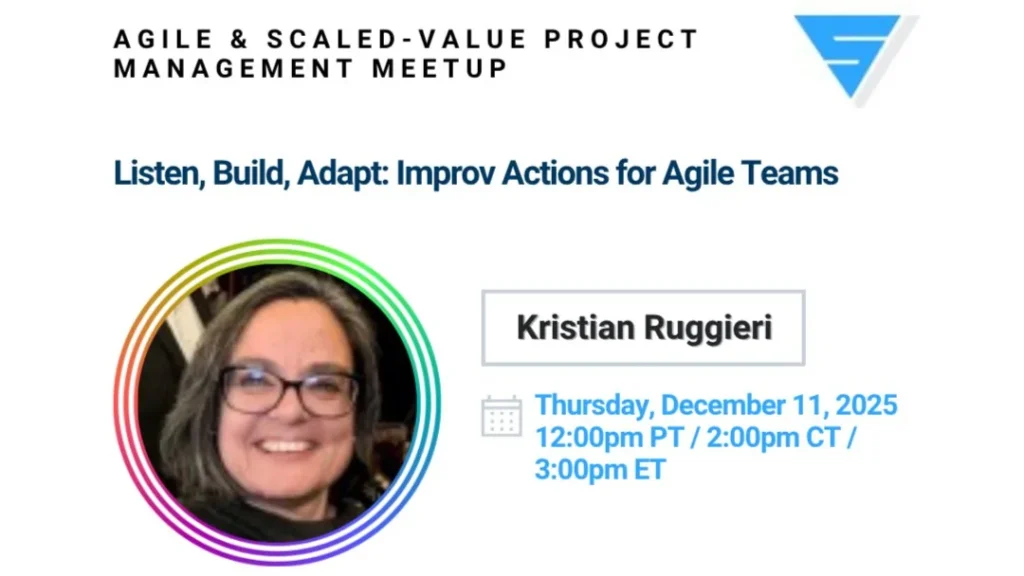 AGILE & SCALED-VALUE PROJECT MANAGEMENT MEETUP

Listen, Build, Adapt: Improv Actions for Agile Teams

Kristian Ruggieri

Thursday, December 11, 2025
12:00pm PT / 2:00pm CT / 3:00pm ET